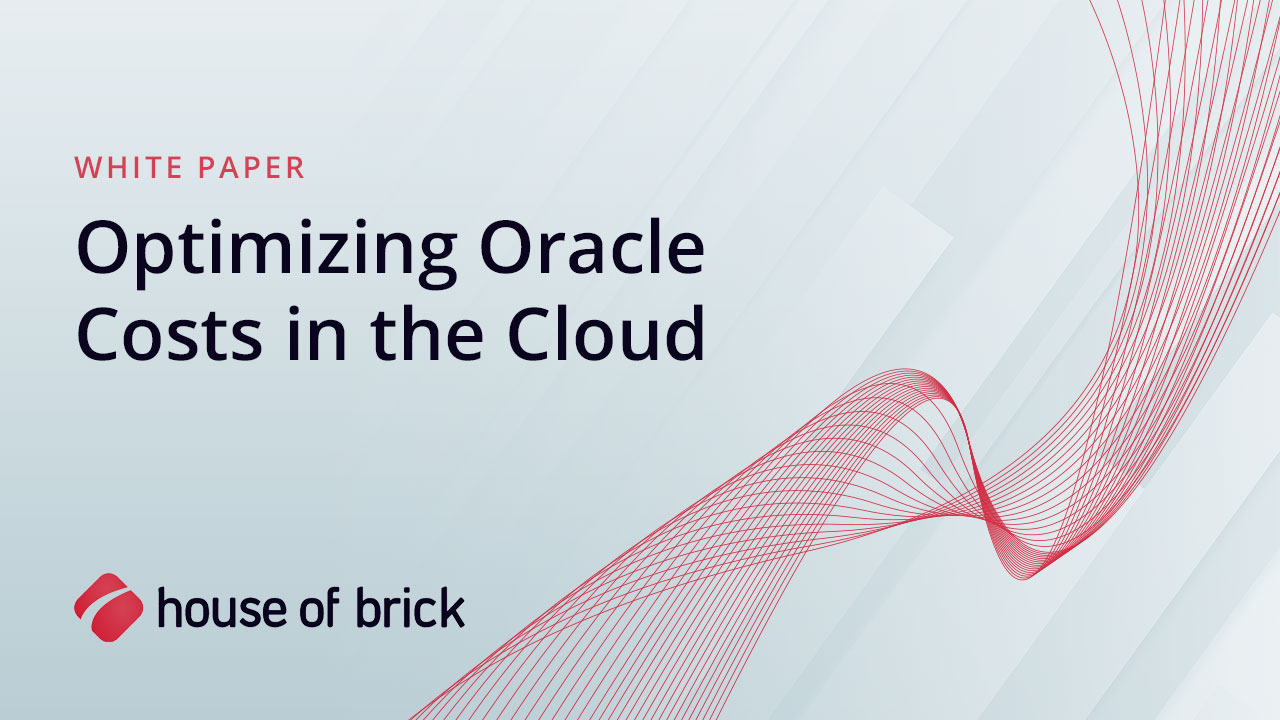 WHITE PAPER

Optimizing Oracle Costs in the Cloud

house of brick